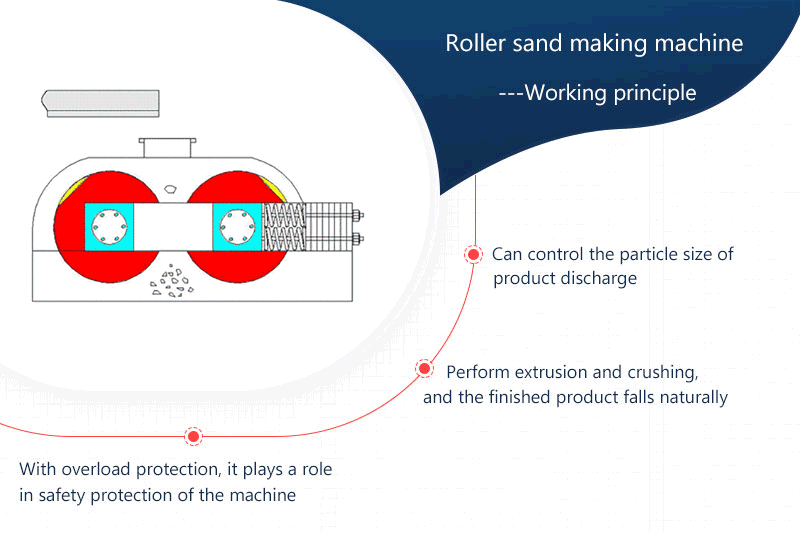 Roller sand making machine

---Working principle

Can control the particle size of product discharge

Perform extrusion and crushing, and the finished product falls naturally

With overload protection, it plays a role in safety protection of the machine